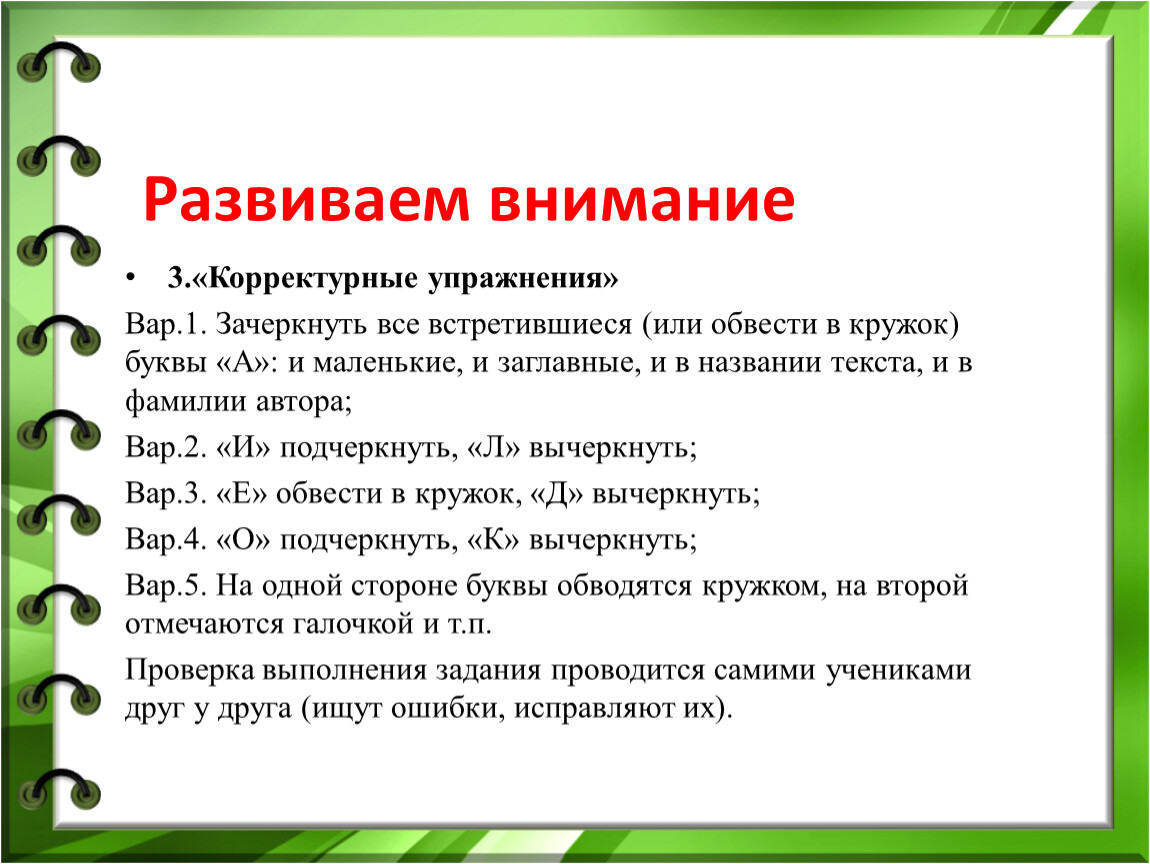 Развиваем внимание

• 3.«Корректурные упражнения»

Вар.1. Зачеркнуть все встретившиеся (или обвести в кружок) буквы «А»: и маленькие, и заглавные, и в названии текста, и в фамилии автора;

Вар.2. «И» подчеркнуть, «Л» вычеркнуть;

Вар.3. «Е» обвести в кружок, «Д» вычеркнуть;

Вар.4. «О» подчеркнуть, «К» вычеркнуть;

Вар.5. На одной стороне буквы обводятся кружком, на второй отмечаются галочкой и т.п.

Проверка выполнения задания проводится самими учениками друг у друга (ищут ошибки, исправляют их).